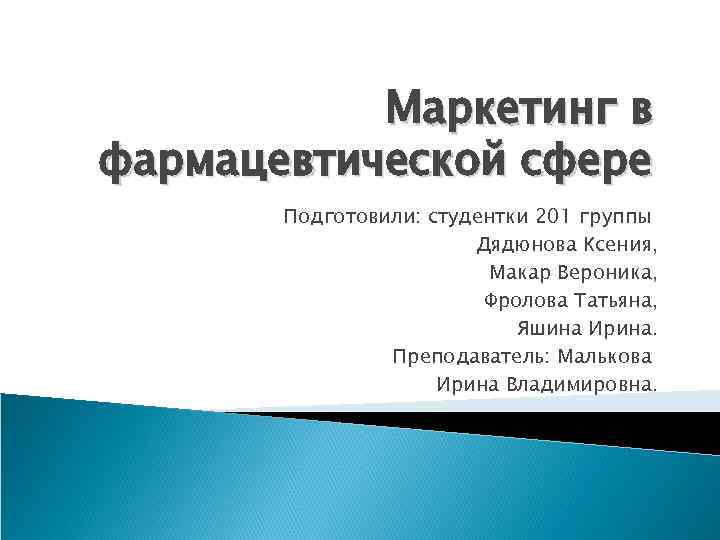 Маркетинг в фармацевтической сфере

Подготовили: студентки 201 группы
Дядюнова Ксения,
Макар Вероника,
Фролова Татьяна,
Яшина Ирина.
Преподаватель: Малькова
Ирина Владимировна.